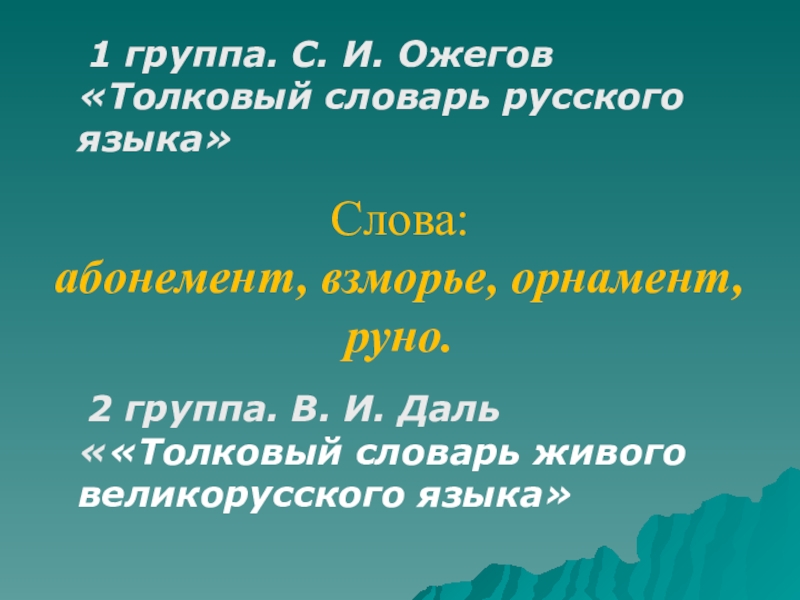 1 группа. С. И. Ожегов «Толковый словарь русского языка»

Слова:
абонемент, взморье, орнамент, руно.

2 группа. В. И. Даль ««Толковый словарь живого великорусского языка»